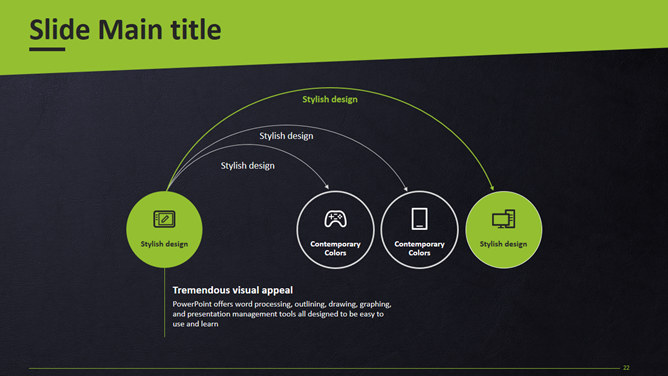 Slide Main title

Stylish design

Stylish design

Stylish design

Stylish design

Contemporary Colors

Contemporary Colors

Stylish design

Tremendous visual appeal

PowerPoint offers word processing, outlining, drawing, graphing, and presentation management tools all designed to be easy to use and learn

22